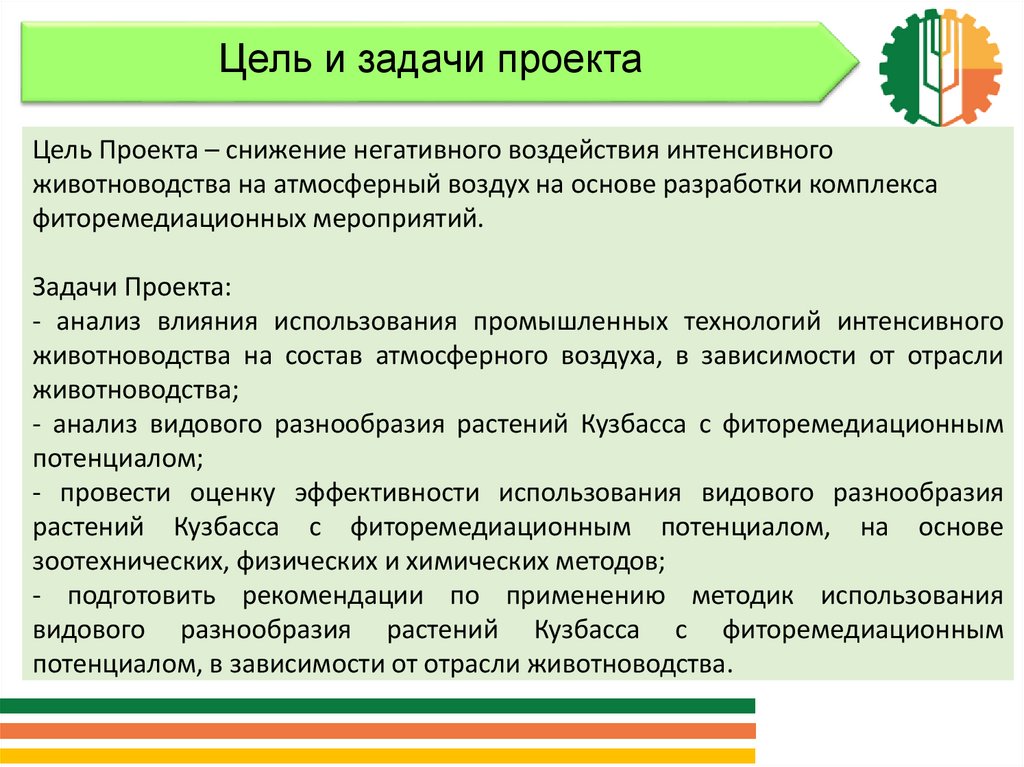 Цель и задачи проекта

Цель Проекта – снижение негативного воздействия интенсивного животноводства на атмосферный воздух на основе разработки комплекса фиторемедиационных мероприятий.

Задачи Проекта:
- анализ влияния использования промышленных технологий интенсивного животноводства на состав атмосферного воздуха, в зависимости от отрасли животноводства;
- анализ видового разнообразия растений Кузбасса с фиторемедиационным потенциалом;
- провести оценку эффективности использования видового разнообразия растений Кузбасса с фиторемедиационным потенциалом, на основе зоотехнических, физических и химических методов;
- подготовить рекомендации по применению методик использования видового разнообразия растений Кузбасса с фиторемедиационным потенциалом, в зависимости от отрасли животноводства.